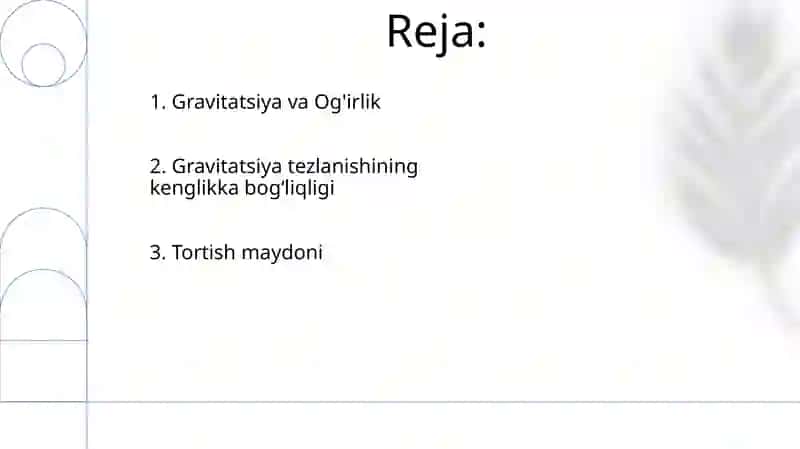 Reja:

1. Gravitatsiya va Og'irlik

2. Gravitatsiya tezlanishining kenglikka bog'liqligi

3. Tortish maydoni